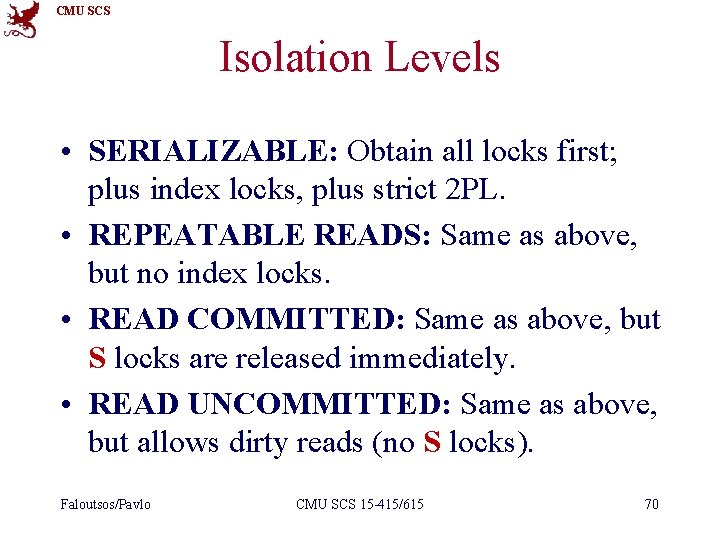 CMU SCS

Isolation Levels

• SERIALIZABLE: Obtain all locks first; plus index locks, plus strict 2PL.

• REPEATABLE READS: Same as above, but no index locks.

• READ COMMITTED: Same as above, but S locks are released immediately.

• READ UNCOMMITTED: Same as above, but allows dirty reads (no S locks).

Faloutsos/Pavlo CMU SCS 15-415/615 70